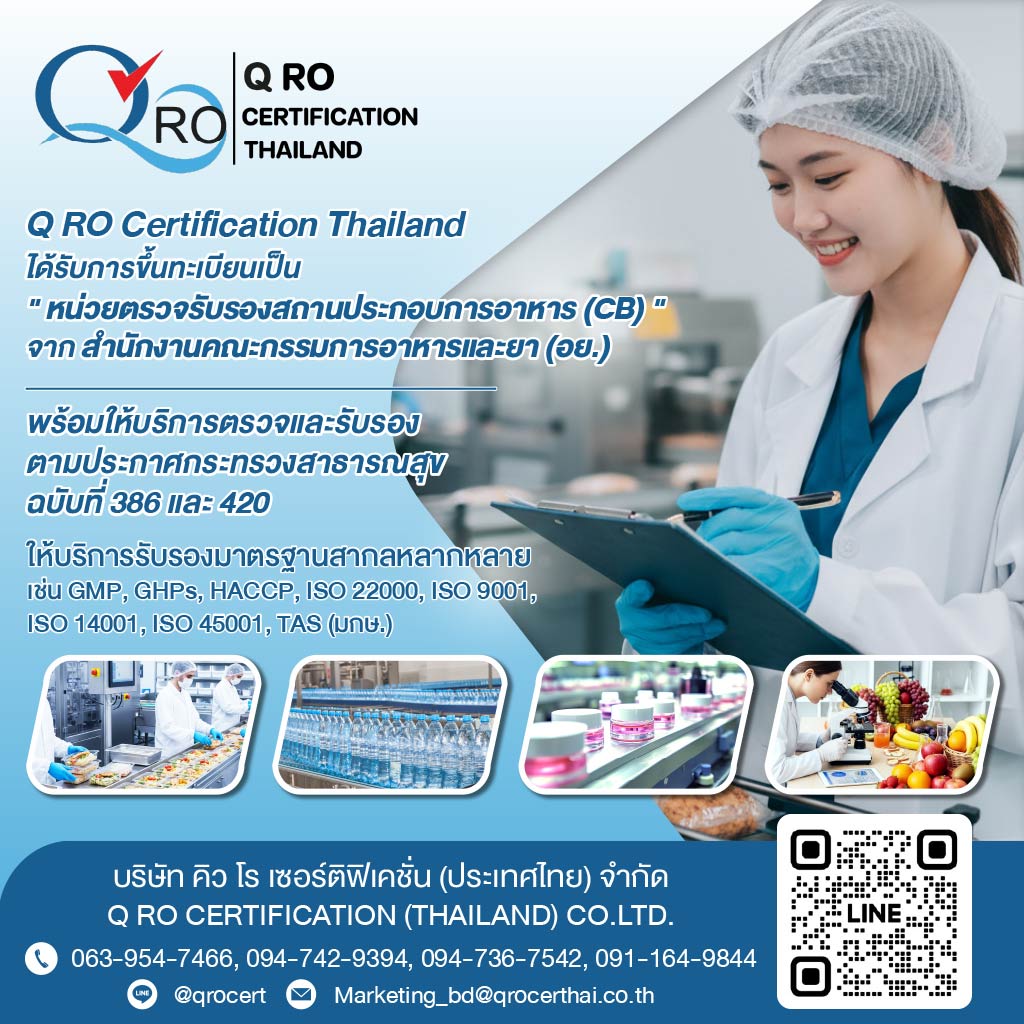 QRO

Q RO CERTIFICATION THAILAND

Q RO Certification Thailand
ได้รับการขึ้นทะเบียนเป็น
" หน่วยตรวจรับรองสถานประกอบการอาหาร (CB) "
จาก สำนักงานคณะกรรมการอาหารและยา (อย.)

พร้อมให้บริการตรวจและรับรอง
ตามประกาศกระทรวงสาธารณสุข
ฉบับที่ 386 และ 420

ให้บริการรับรองมาตรฐานสากลหลากหลาย
เช่น GMP, GHPs, HACCP, ISO 22000, ISO 9001, ISO 14001, ISO 45001, TAS (มกษ.)

บริษัท คิว โร เซอร์ติฟิเคชั่น (ประเทศไทย) จำกัด
Q RO CERTIFICATION (THAILAND) CO.LTD.

063-954-7466, 094-742-9394, 094-736-7542, 091-164-9844

LINE @qrocert Marketing_bd@qrocerthai.co.th

LINE